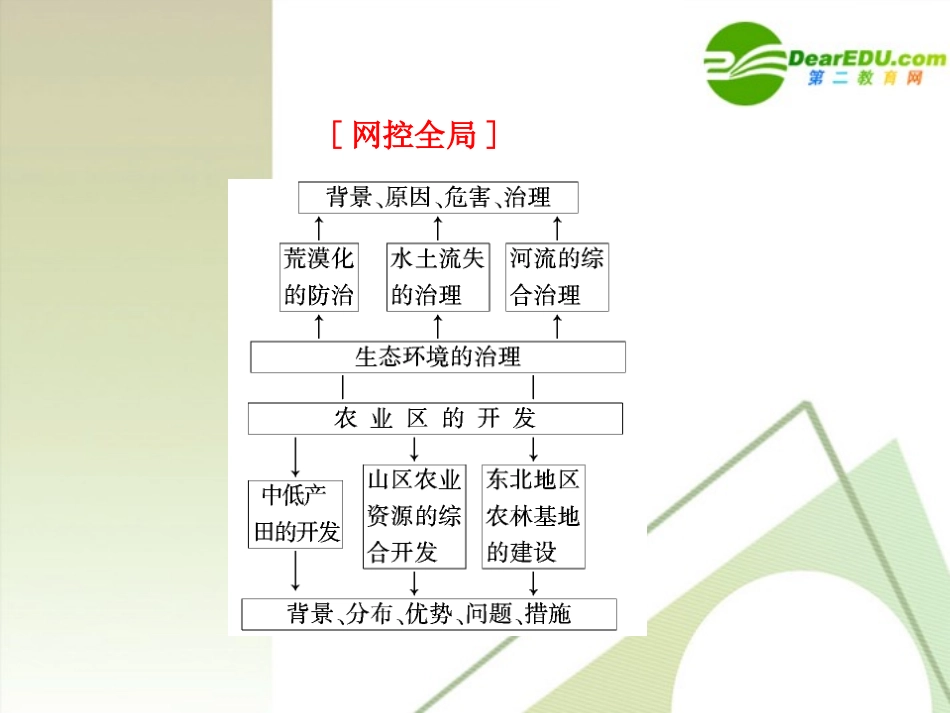 DearEDU.com
第二教育网

[网控全局]

背景、原因、危害、治理

荒漠化的防治

水土流失的治理

河流的综合治理

生态环境的治理

农 业 区 的 开 发

中低产田的开发

山区农业资源的综合开发

东北地区农林基地的建设

背景、分布、优势、问题、措施